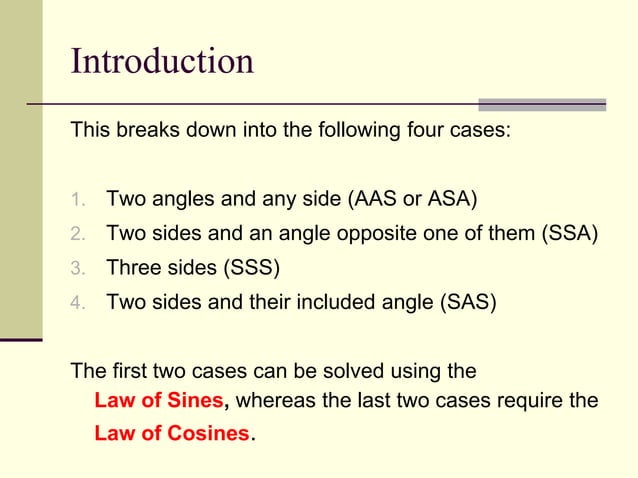 Introduction

This breaks down into the following four cases:

1. Two angles and any side (AAS or ASA)
2. Two sides and an angle opposite one of them (SSA)
3. Three sides (SSS)
4. Two sides and their included angle (SAS)

The first two cases can be solved using the Law of Sines, whereas the last two cases require the Law of Cosines.